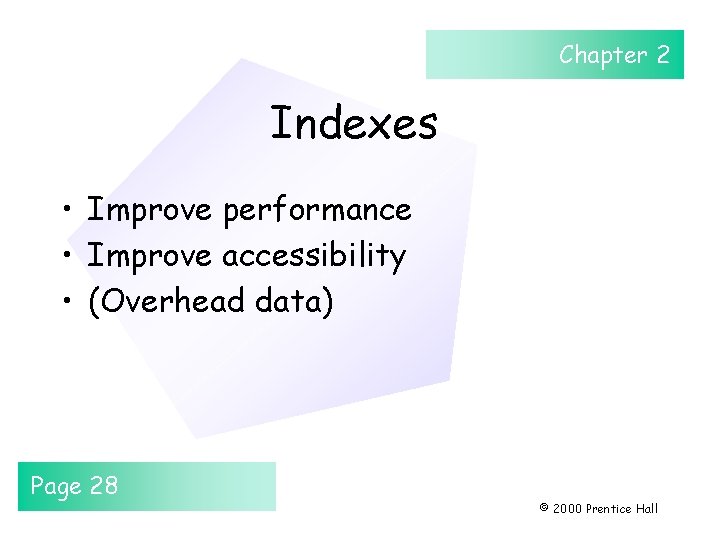 Chapter 2

Indexes

• Improve performance
• Improve accessibility
• (Overhead data)

Page 28

© 2000 Prentice Hall